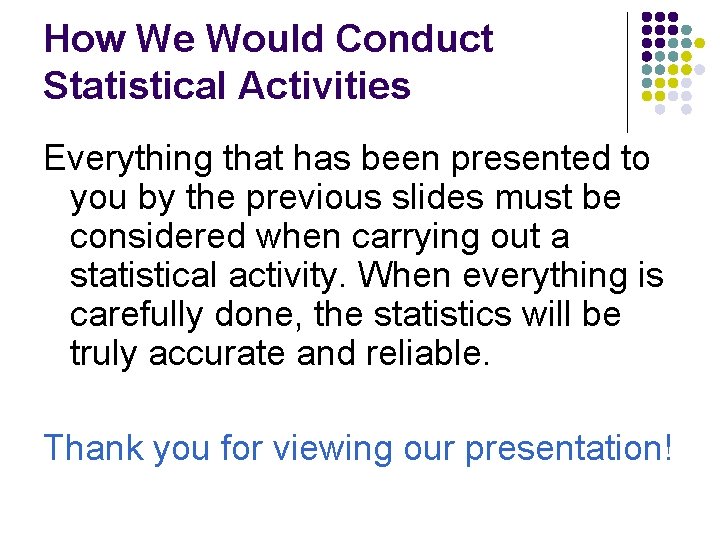 How We Would Conduct Statistical Activities

Everything that has been presented to you by the previous slides must be considered when carrying out a statistical activity. When everything is carefully done, the statistics will be truly accurate and reliable.

Thank you for viewing our presentation!